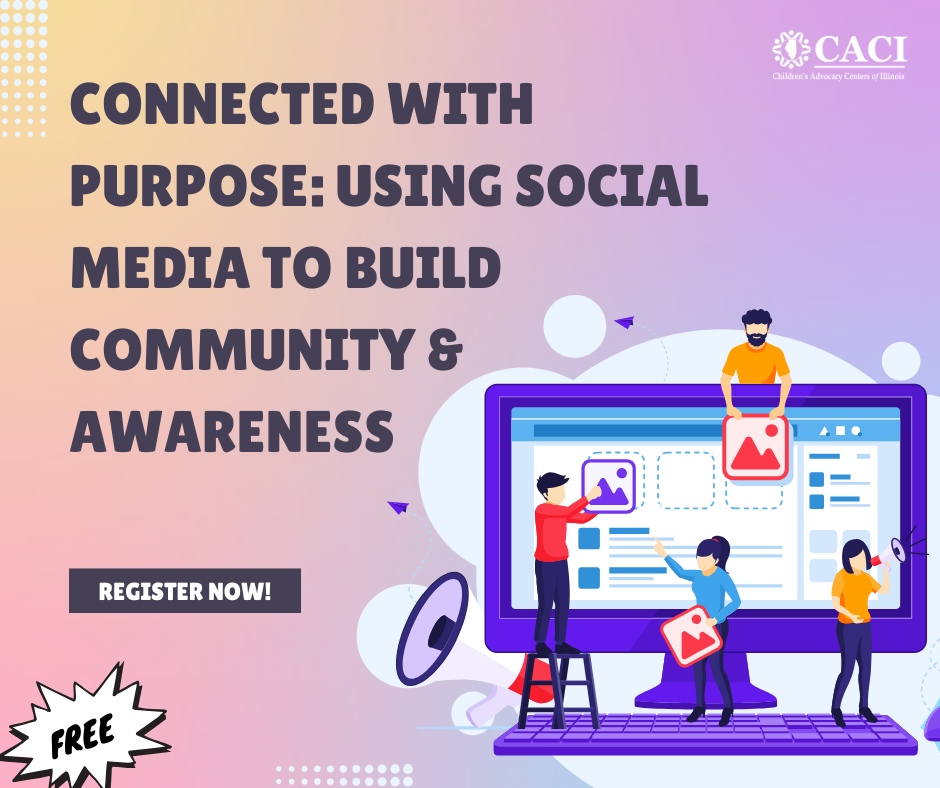 CACI
Children's Advocacy Centers of Illinois

CONNECTED WITH PURPOSE: USING SOCIAL MEDIA TO BUILD COMMUNITY & AWARENESS

REGISTER NOW!

FREE